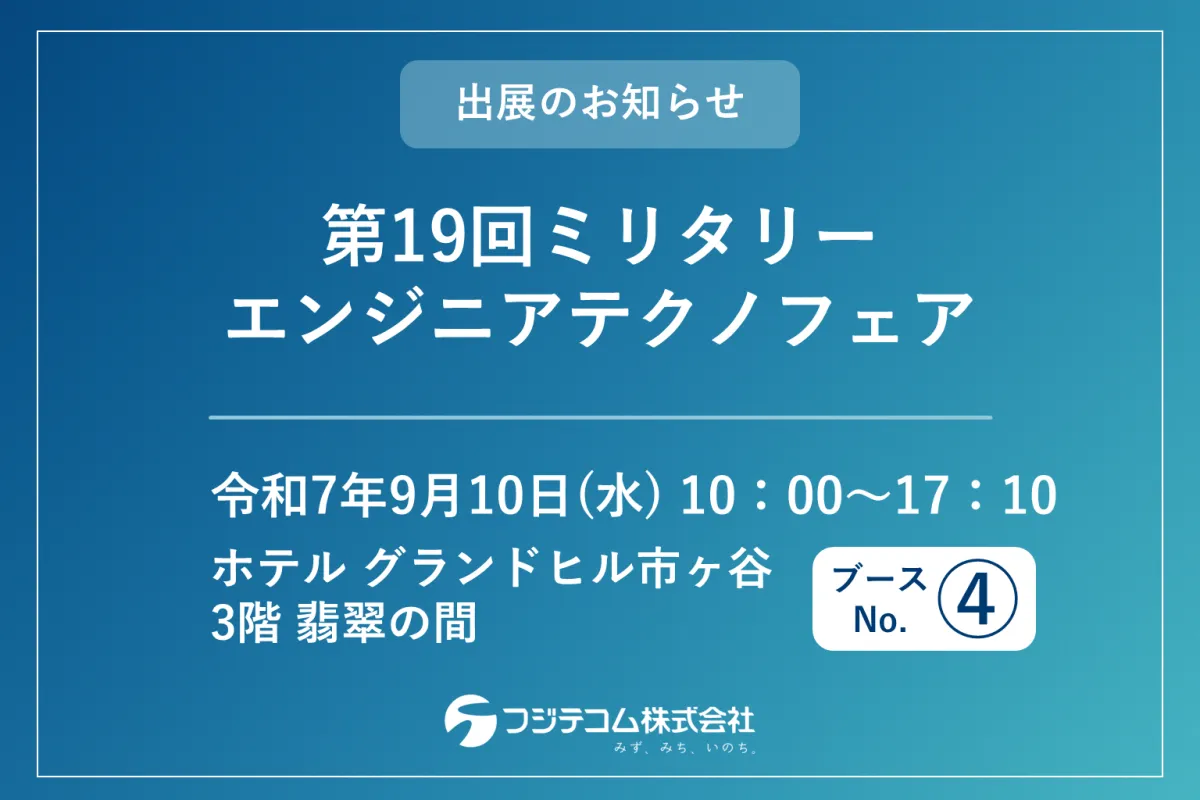 出展のお知らせ

第19回ミリタリー
エンジニアテクノフェア

令和7年9月10日(水) 10：00～17：10
ホテル グランドヒル市ヶ谷
3階 翡翠の間

ブース
No. ④

フジテコム株式会社
みず、みち、いのち。